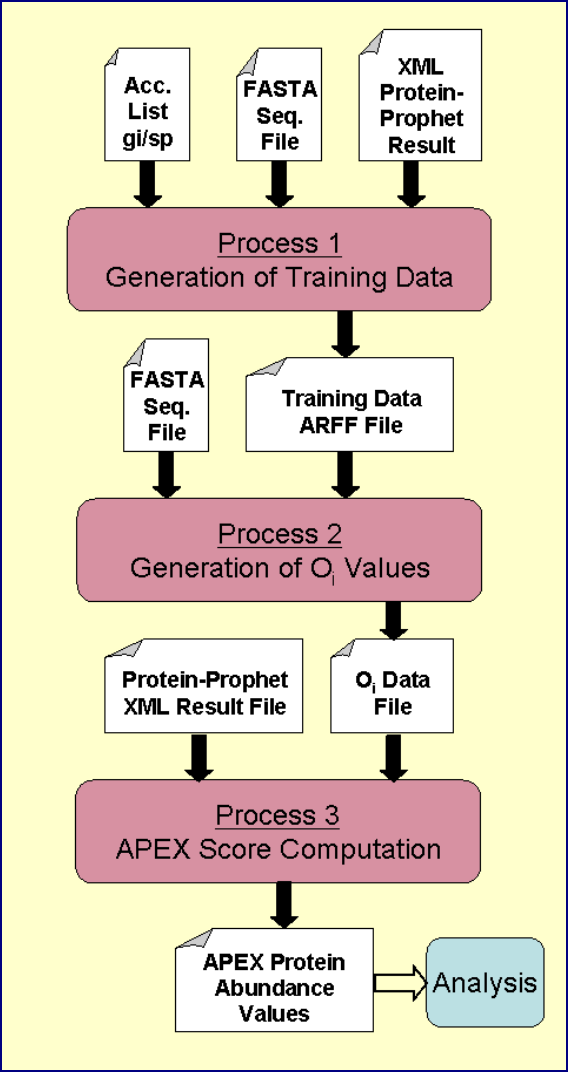 Acc. List gi/sp

FASTA Seq. File

XML Protein-Prophet Result

Process 1
Generation of Training Data

FASTA Seq. File

Training Data ARFF File

Process 2
Generation of $O_i$ Values

Protein-Prophet XML Result File

$O_i$ Data File

Process 3
APEX Score Computation

APEX Protein Abundance Values

Analysis